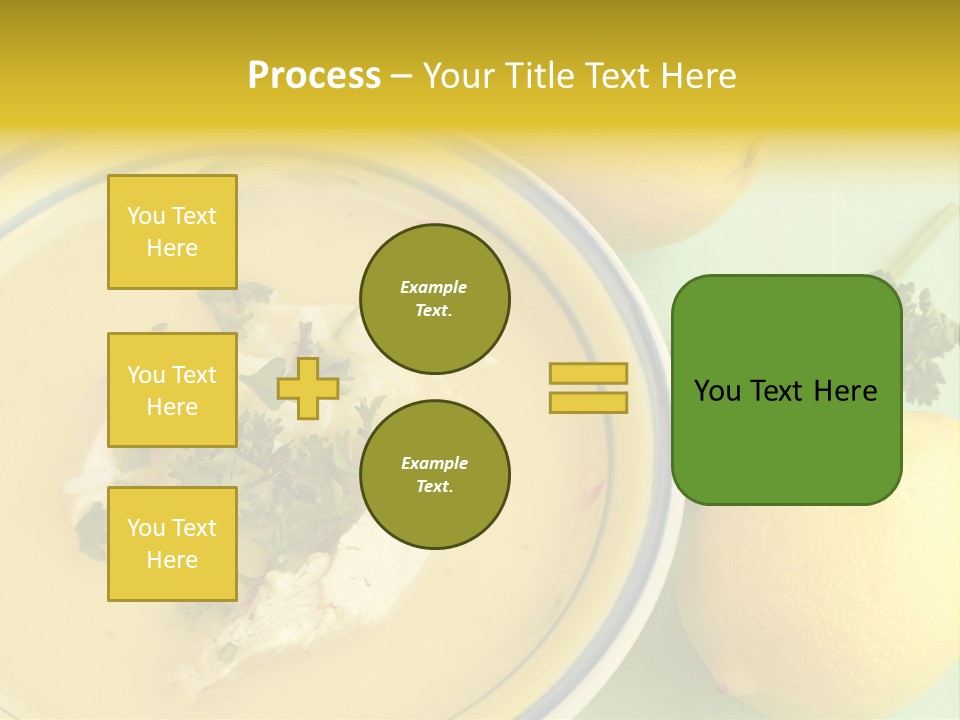 Process – Your Title Text Here

You Text Here

You Text Here

You Text Here

Example Text.

Example Text.

You Text Here